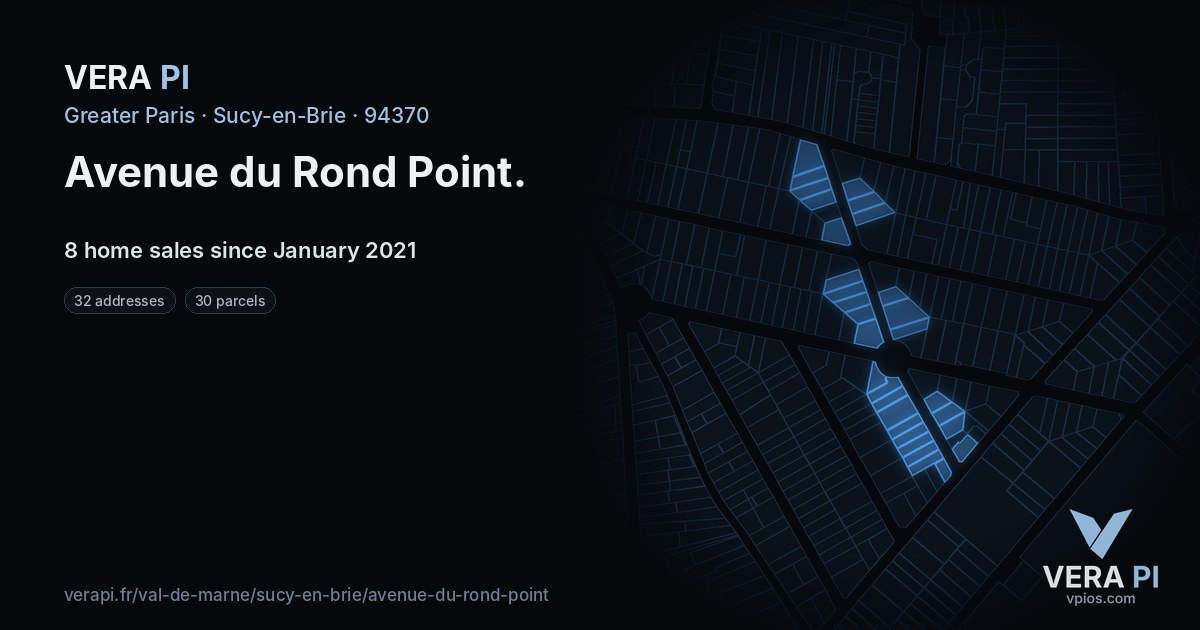 VERA PI

Greater Paris · Sucy-en-Brie · 94370

Avenue du Rond Point.

8 home sales since January 2021

32 addresses

30 parcels

verapi.fr/val-de-marne/sucy-en-brie/avenue-du-rond-point

VERA PI
vpios.com